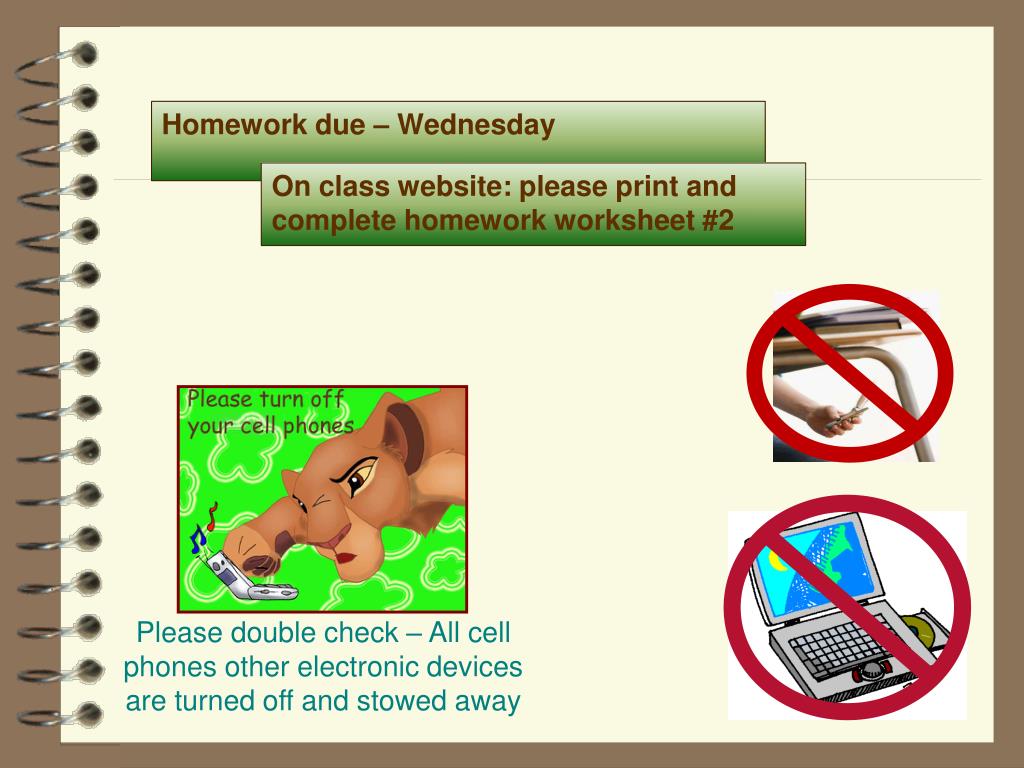 Homework due – Wednesday

On class website: please print and complete homework worksheet #2

Please turn off your cell phones

Please double check – All cell phones other electronic devices are turned off and stowed away